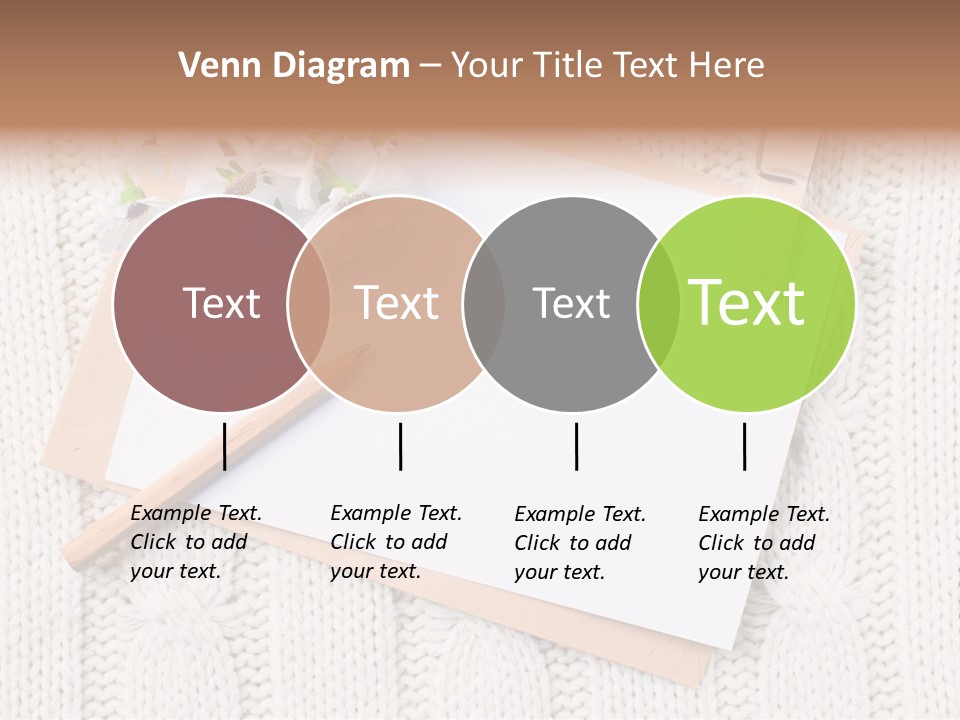 Venn Diagram – Your Title Text Here

Text

Text

Text

Text

Example Text. Click to add your text.

Example Text. Click to add your text.

Example Text. Click to add your text.

Example Text. Click to add your text.